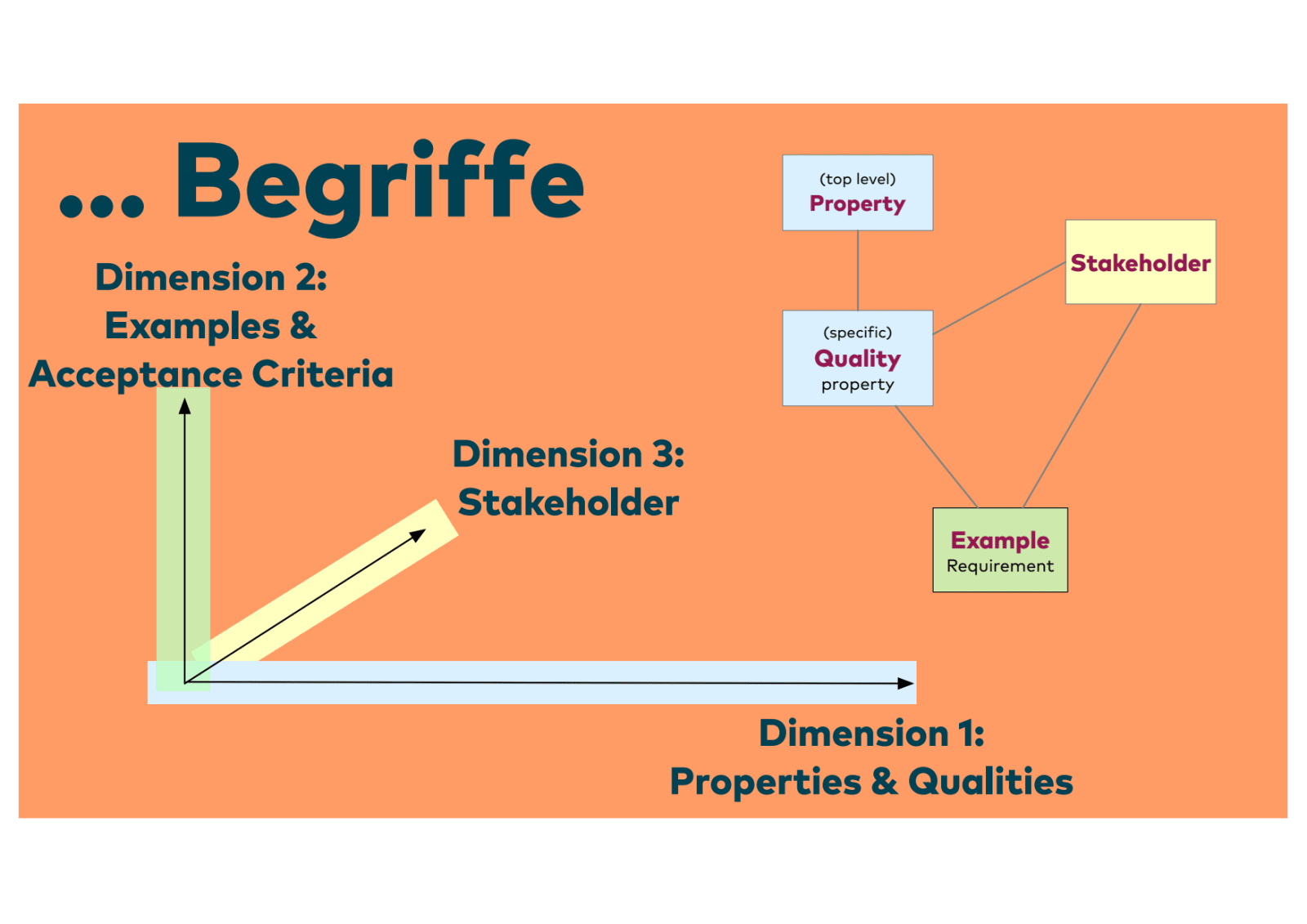 ... Begriffe

Dimension 2:
Examples &
Acceptance Criteria

Dimension 3:
Stakeholder

Dimension 1:
Properties & Qualities

(top level)
Property

Stakeholder

(specific)
Quality
property

Example
Requirement